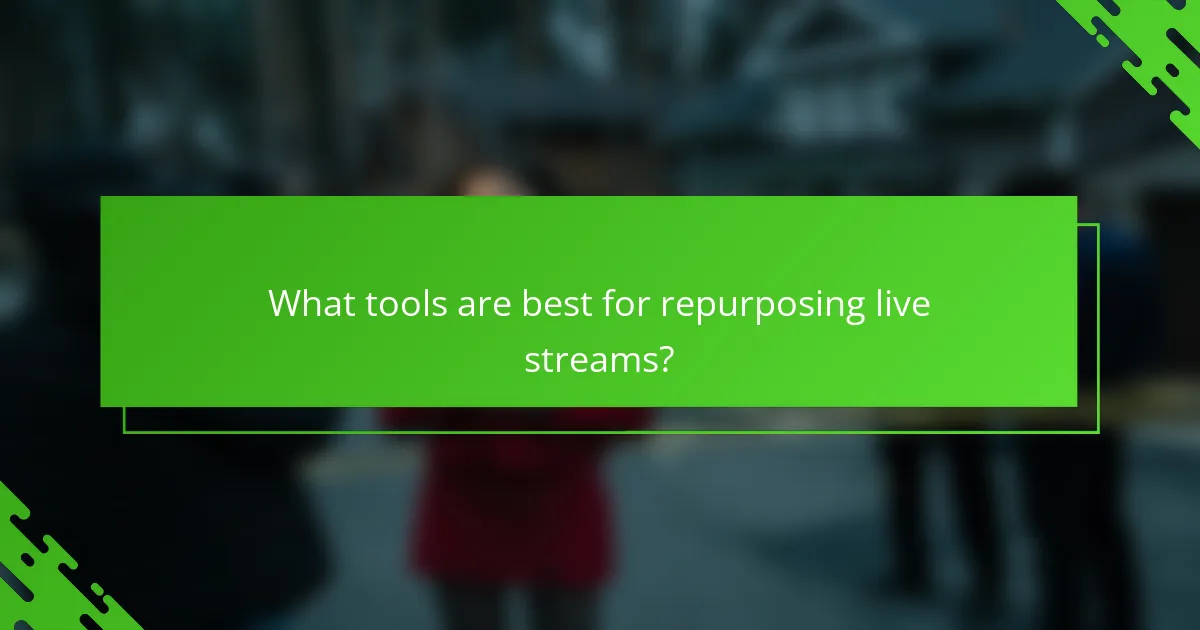 What tools are best for repurposing live streams?